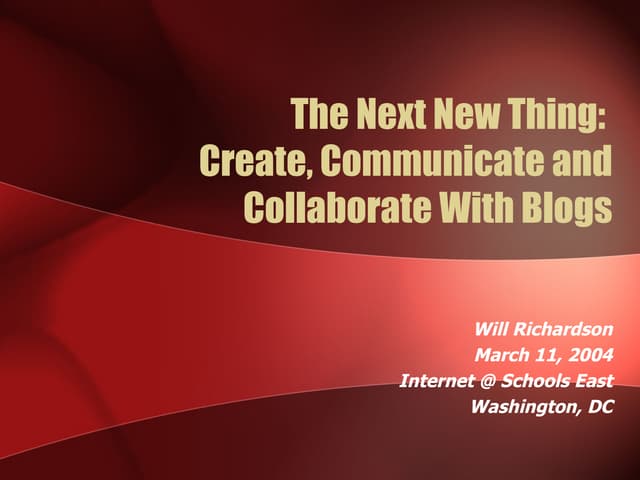 The Next New Thing: Create, Communicate and Collaborate With Blogs

Will Richardson
March 11, 2004
Internet @ Schools East
Washington, DC